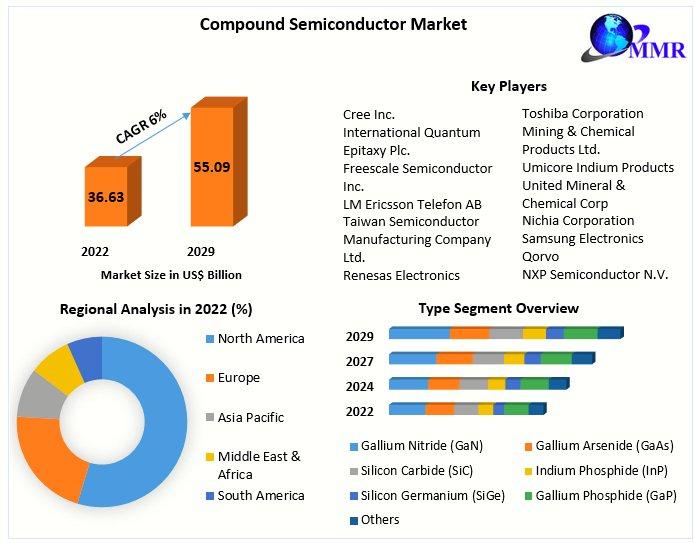 Compound Semiconductor Market

MMR

CAGR 6%

36.63

55.09

2022

2029

Market Size in US$ Billion

Key Players

Cree Inc.
International Quantum Epitaxy Plc.
Freescale Semiconductor Inc.
LM Ericsson Telefon AB
Taiwan Semiconductor Manufacturing Company Ltd.
Renesas Electronics

Toshiba Corporation
Mining & Chemical Products Ltd.
Umicore Indium Products
United Mineral & Chemical Corp
Nichia Corporation
Samsung Electronics
Qorvo
NXP Semiconductor N.V.

Regional Analysis in 2022 (%)

North America
Europe
Asia Pacific
Middle East & Africa
South America

Type Segment Overview

2029
2027
2024
2022

Gallium Nitride (GaN)
Gallium Arsenide (GaAs)
Silicon Carbide (SiC)
Indium Phosphide (InP)
Silicon Germanium (SiGe)
Gallium Phosphide (GaP)
Others